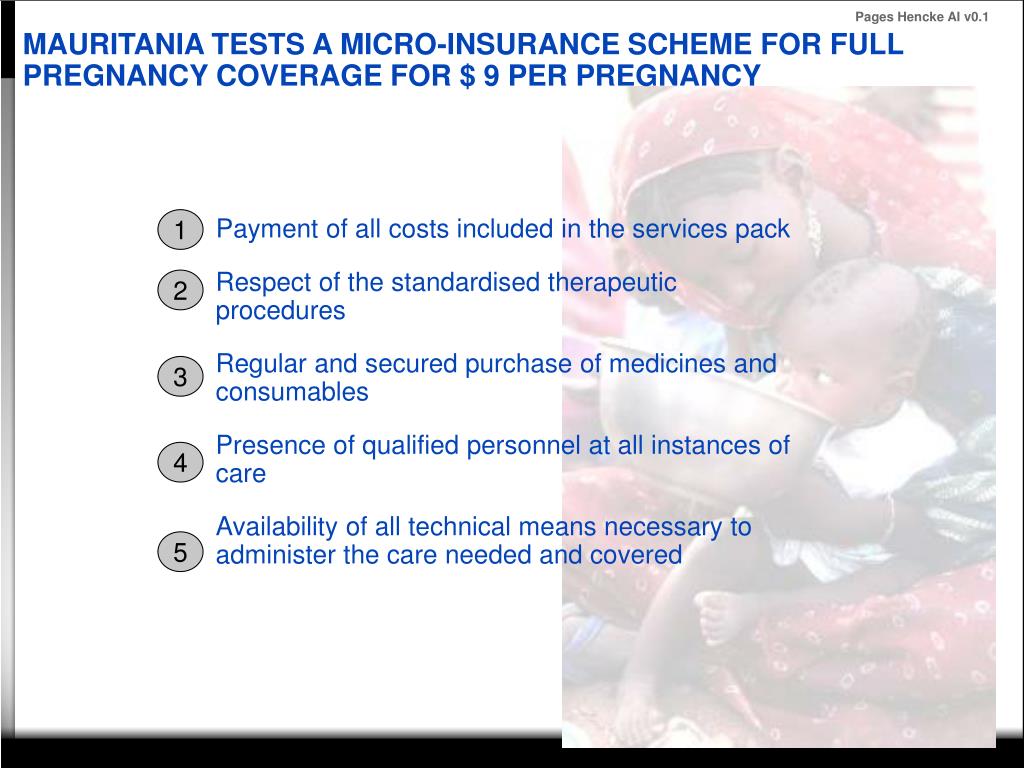 Pages Hencke AI v0.1

MAURITANIA TESTS A MICRO-INSURANCE SCHEME FOR FULL PREGNANCY COVERAGE FOR $ 9 PER PREGNANCY

1 Payment of all costs included in the services pack

2 Respect of the standardised therapeutic procedures

3 Regular and secured purchase of medicines and consumables

4 Presence of qualified personnel at all instances of care

5 Availability of all technical means necessary to administer the care needed and covered